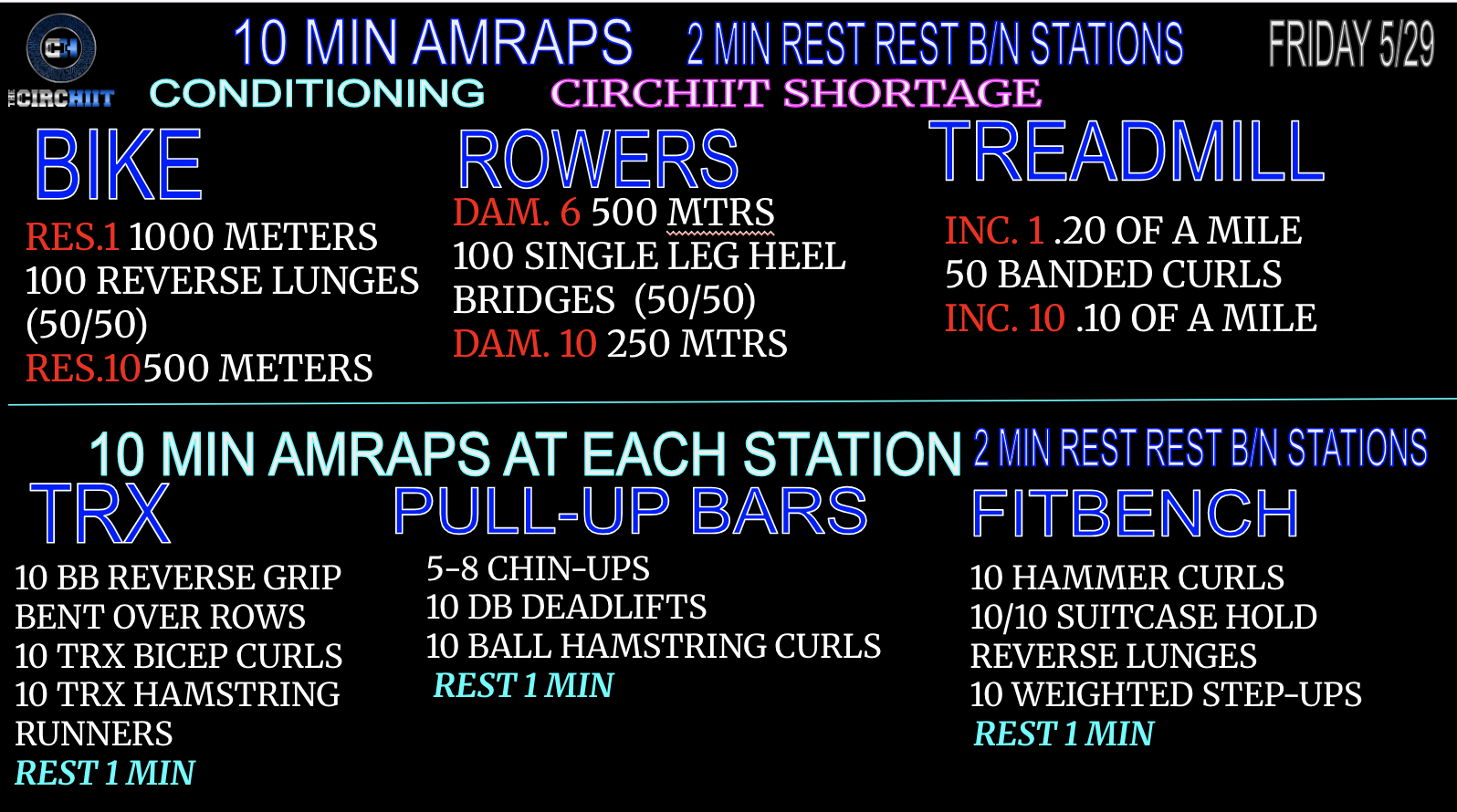 CH
THE CIRCHIIT

10 MIN AMRAPS 2 MIN REST REST B/N STATIONS FRIDAY 5/29

CONDITIONING CIRCHIIT SHORTAGE

BIKE

RES.1 1000 METERS
100 REVERSE LUNGES (50/50)
RES.10500 METERS

ROWERS

DAM. 6 500 MTRS
100 SINGLE LEG HEEL BRIDGES (50/50)
DAM. 10 250 MTRS

TREADMILL

INC. 1 .20 OF A MILE
50 BANDED CURLS
INC. 10 .10 OF A MILE

10 MIN AMRAPS AT EACH STATION 2 MIN REST REST B/N STATIONS

TRX

10 BB REVERSE GRIP BENT OVER ROWS
10 TRX BICEP CURLS
10 TRX HAMSTRING RUNNERS
REST 1 MIN

PULL-UP BARS

5-8 CHIN-UPS
10 DB DEADLIFTS
10 BALL HAMSTRING CURLS
REST 1 MIN

FITBENCH

10 HAMMER CURLS
10/10 SUITCASE HOLD REVERSE LUNGES
10 WEIGHTED STEP-UPS
REST 1 MIN